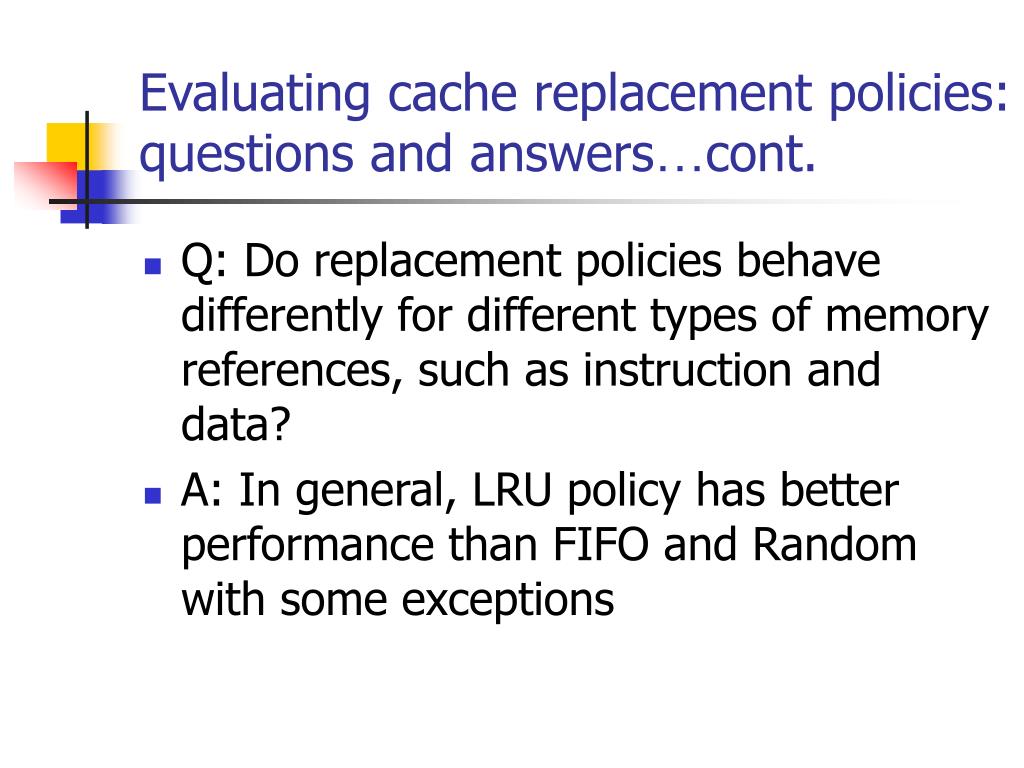 Evaluating cache replacement policies: questions and answers…cont.

Q: Do replacement policies behave differently for different types of memory references, such as instruction and data?

A: In general, LRU policy has better performance than FIFO and Random with some exceptions